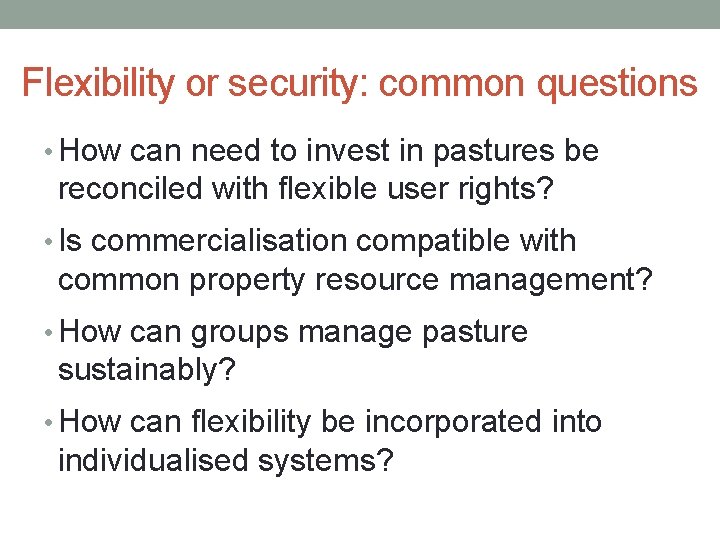 Flexibility or security: common questions

• How can need to invest in pastures be reconciled with flexible user rights?

• Is commercialisation compatible with common property resource management?

• How can groups manage pasture sustainably?

• How can flexibility be incorporated into individualised systems?